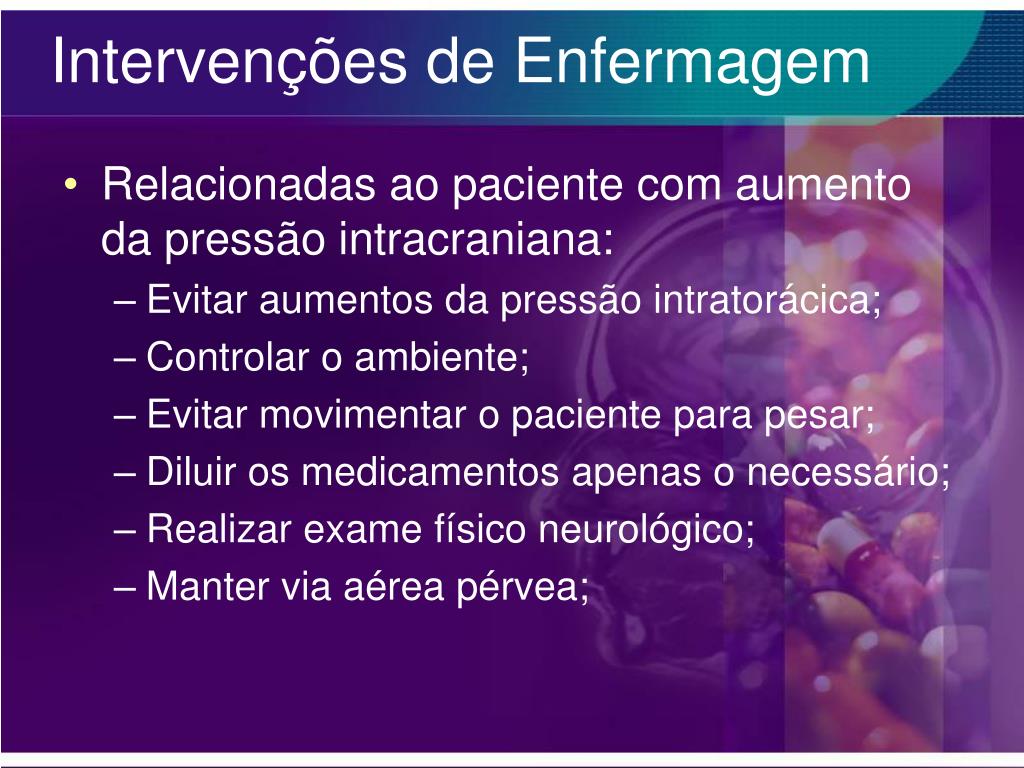 Intervenções de Enfermagem

• Relacionadas ao paciente com aumento da pressão intracraniana:
– Evitar aumentos da pressão intratorácica;
– Controlar o ambiente;
– Evitar movimentar o paciente para pesar;
– Diluir os medicamentos apenas o necessário;
– Realizar exame físico neurológico;
– Manter via aérea pérvea;